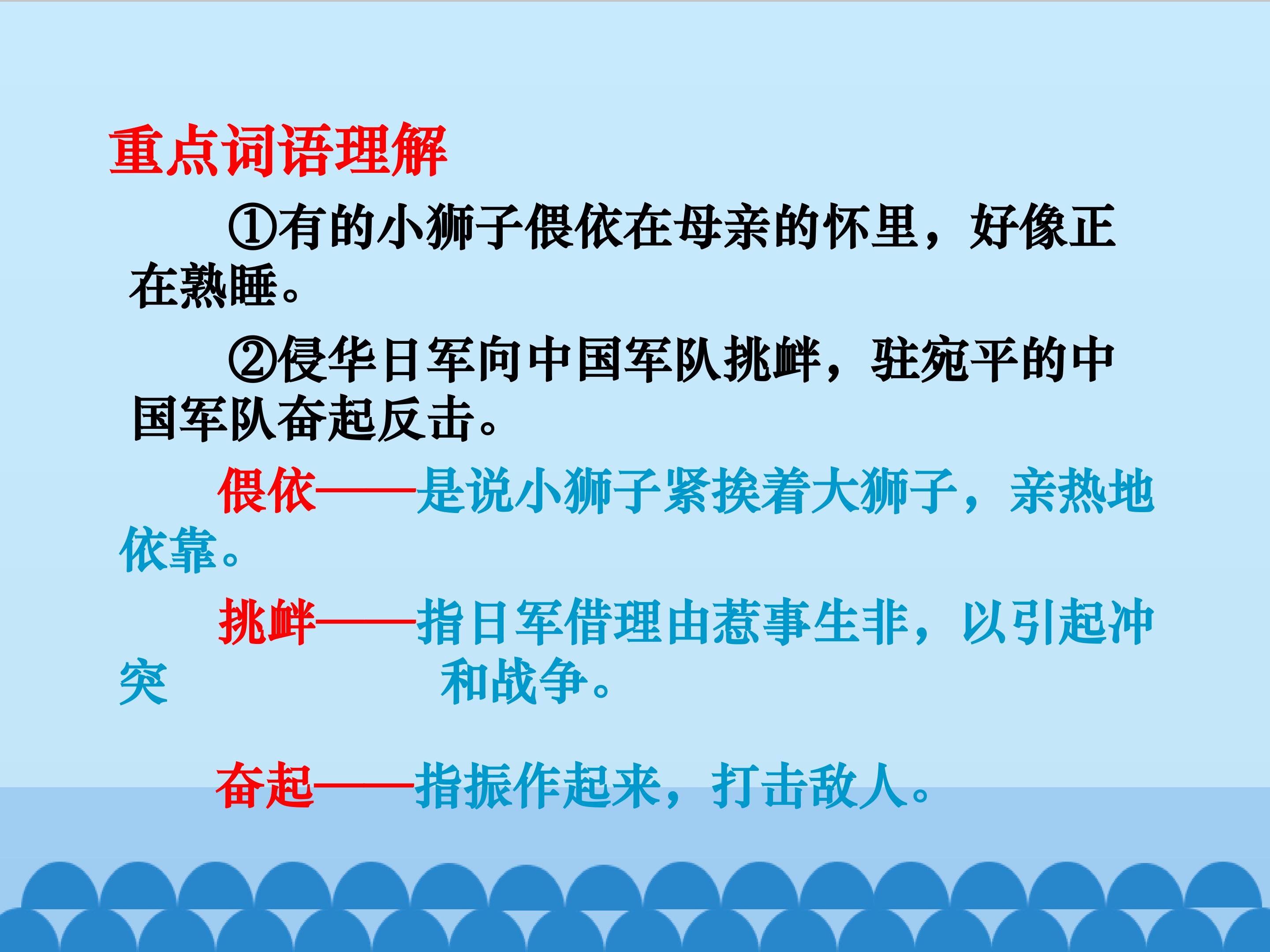 重点词语理解

①有的小狮子偎依在母亲的怀里，好像正在熟睡。

②侵华日军向中国军队挑衅，驻宛平的中国军队奋起反击。

偎依——是说小狮子紧挨着大狮子，亲热地依靠。

挑衅——指日军借理由惹事生非，以引起冲突 和战争。

奋起——指振作起来，打击敌人。